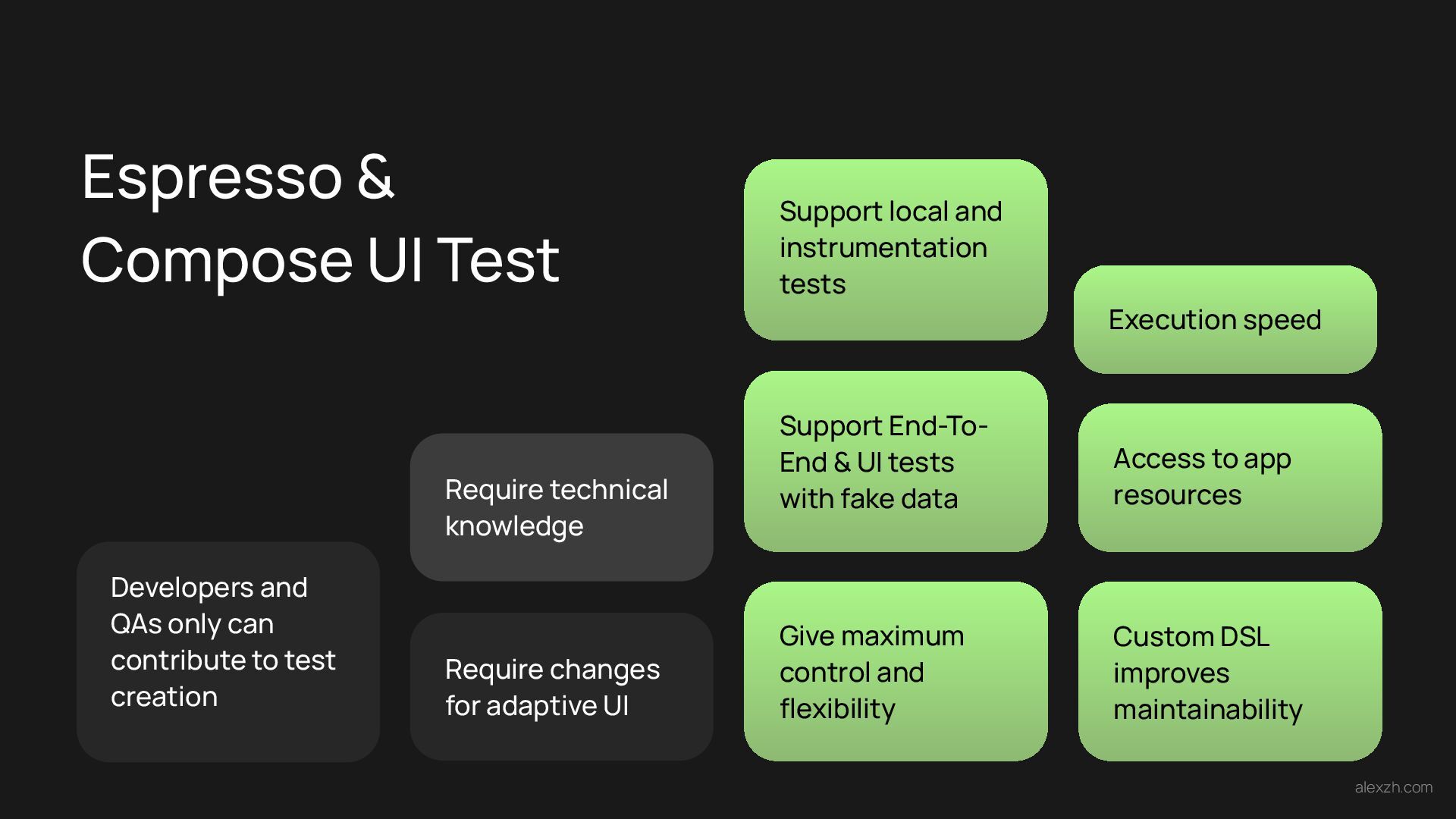 Espresso & Compose UI Test

Developers and QAs only can contribute to test creation

Require technical knowledge

Require changes for adaptive UI

Support local and instrumentation tests

Support End-To-End & UI tests with fake data

Give maximum control and flexibility

Execution speed

Access to app resources

Custom DSL improves maintainability

alexzh.com